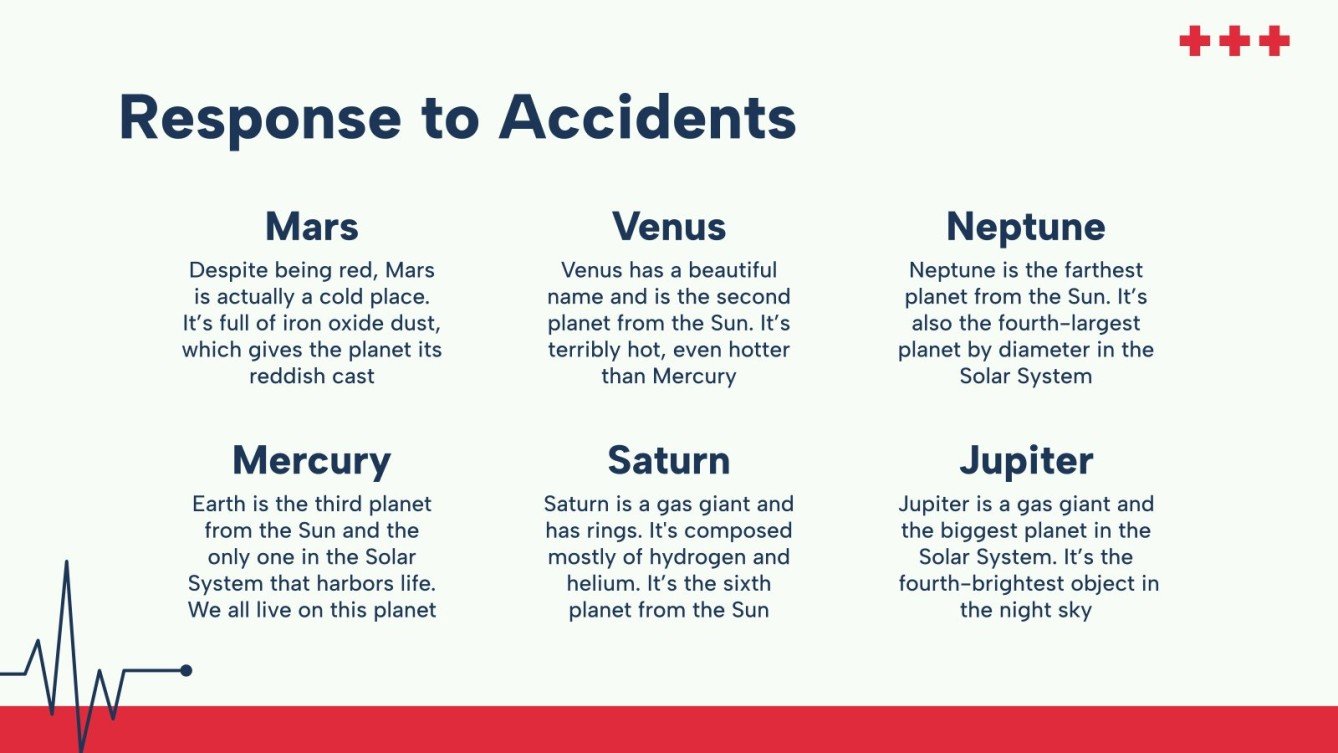 Response to Accidents

Mars

Despite being red, Mars is actually a cold place. It's full of iron oxide dust, which gives the planet its reddish cast

Venus

Venus has a beautiful name and is the second planet from the Sun. It's terribly hot, even hotter than Mercury

Neptune

Neptune is the farthest planet from the Sun. It's also the fourth-largest planet by diameter in the Solar System

Mercury

Earth is the third planet from the Sun and the only one in the Solar System that harbors life. We all live on this planet

Saturn

Saturn is a gas giant and has rings. It's composed mostly of hydrogen and helium. It's the sixth planet from the Sun

Jupiter

Jupiter is a gas giant and the biggest planet in the Solar System. It's the fourth-brightest object in the night sky